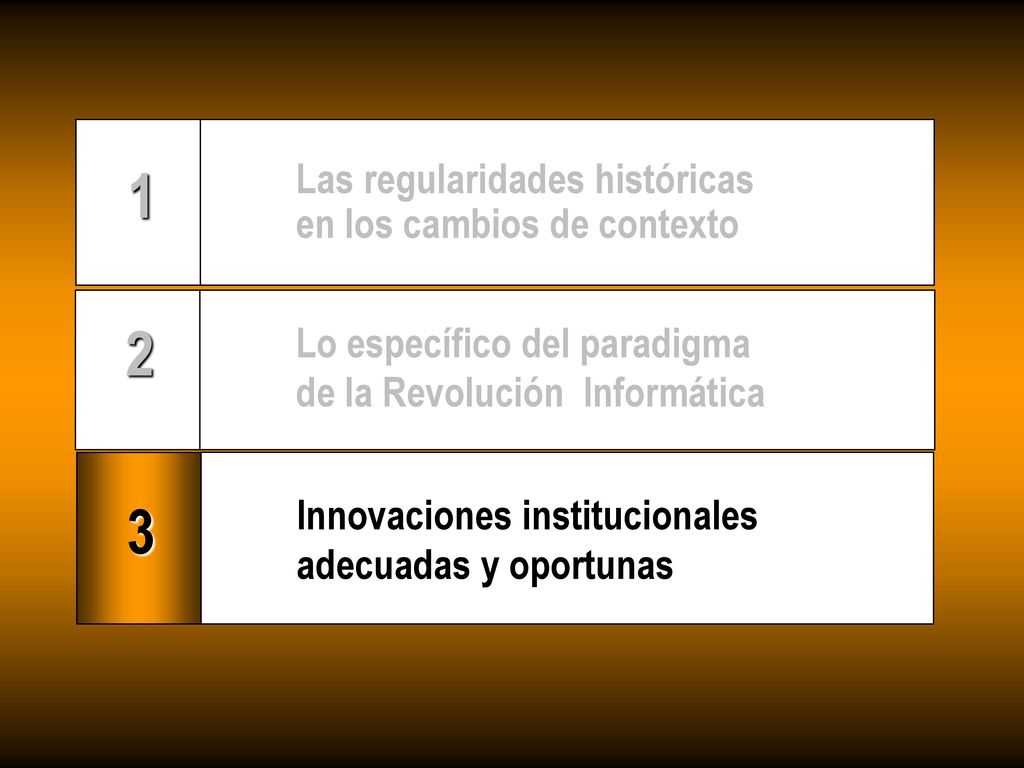 1

Las regularidades históricas en los cambios de contexto

2

Lo específico del paradigma de la Revolución Informática

3

Innovaciones institucionales adecuadas y oportunas